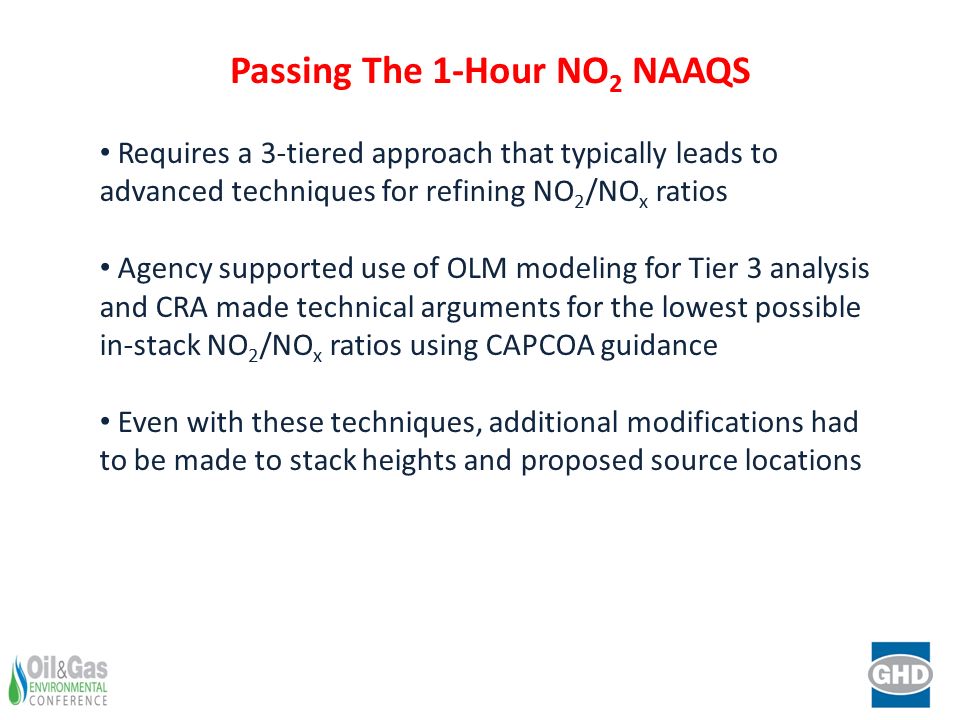 Passing The 1-Hour $NO_2$ NAAQS

• Requires a 3-tiered approach that typically leads to advanced techniques for refining $NO_2/NO_x$ ratios

• Agency supported use of OLM modeling for Tier 3 analysis and CRA made technical arguments for the lowest possible in-stack $NO_2/NO_x$ ratios using CAPCOA guidance

• Even with these techniques, additional modifications had to be made to stack heights and proposed source locations

Oil&Gas ENVIRONMENTAL CONFERENCE

GHD